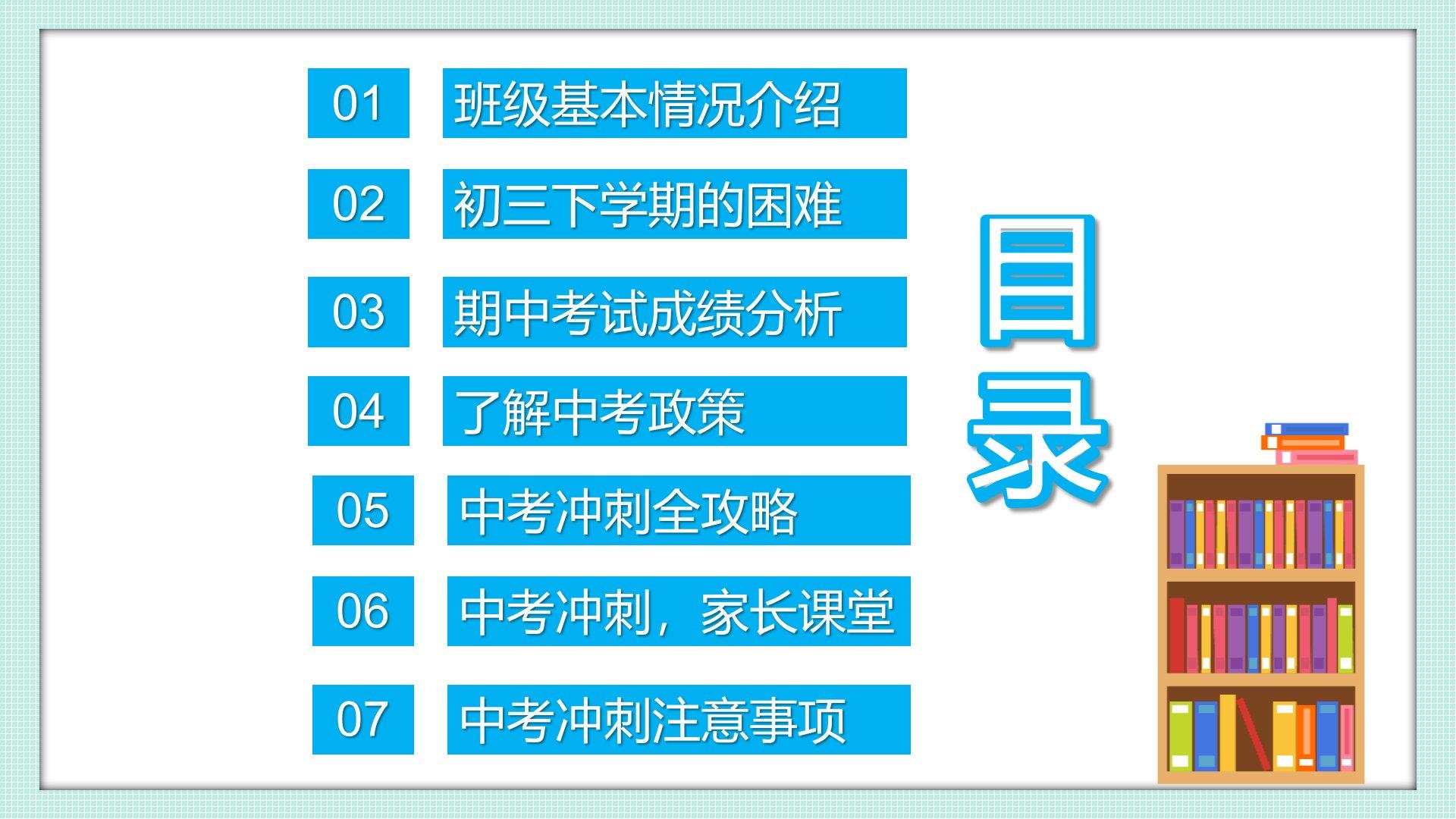 01 班级基本情况介绍

02 初三下学期的困难

03 期中考试成绩分析

04 了解中考政策

05 中考冲刺全攻略

06 中考冲刺，家长课堂

07 中考冲刺注意事项

目录